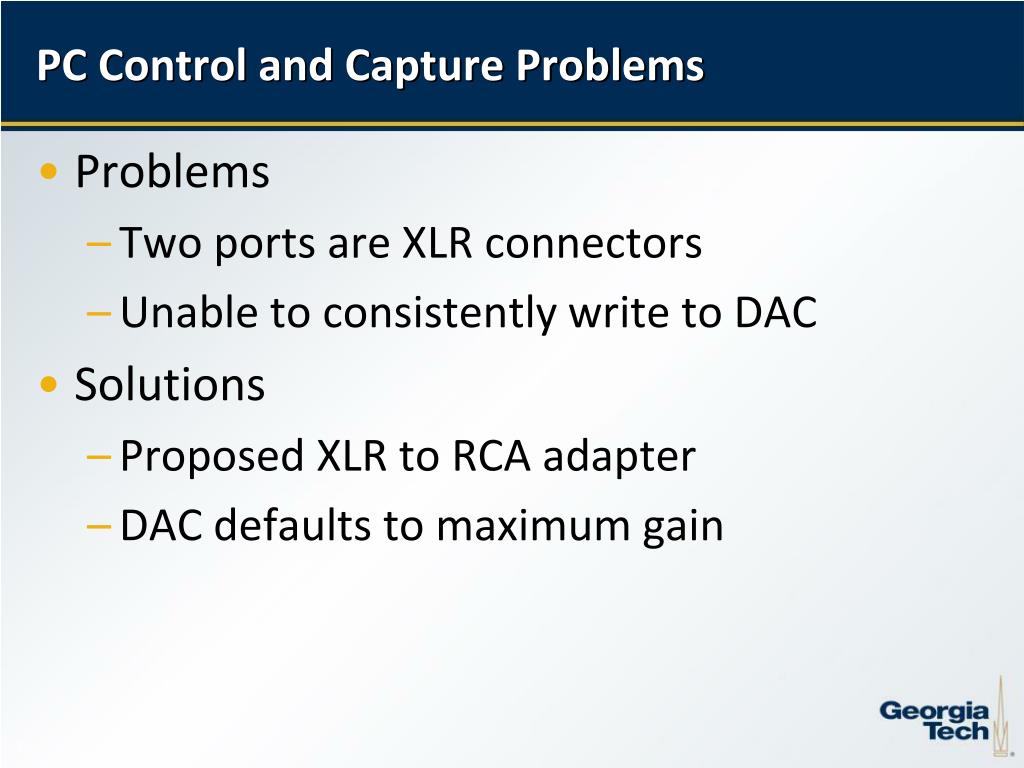 PC Control and Capture Problems

• Problems
– Two ports are XLR connectors
– Unable to consistently write to DAC
• Solutions
– Proposed XLR to RCA adapter
– DAC defaults to maximum gain

Georgia Tech